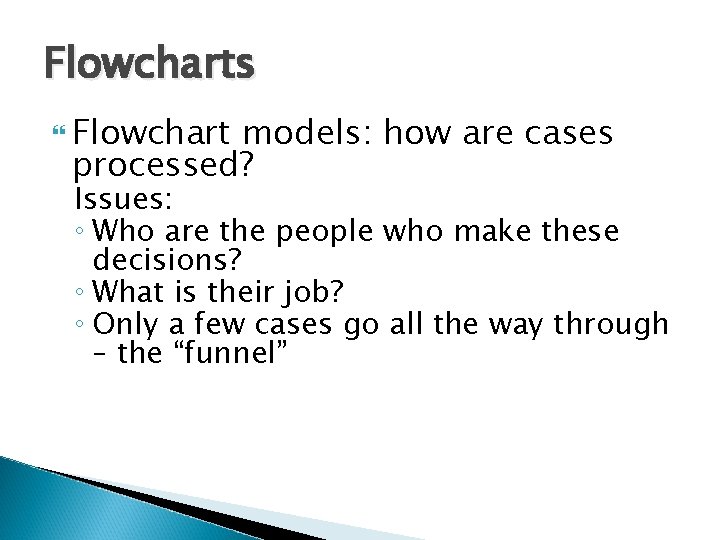 Flowcharts

Flowchart models: how are cases processed?

Issues:

◦ Who are the people who make these decisions?
◦ What is their job?
◦ Only a few cases go all the way through – the “funnel”